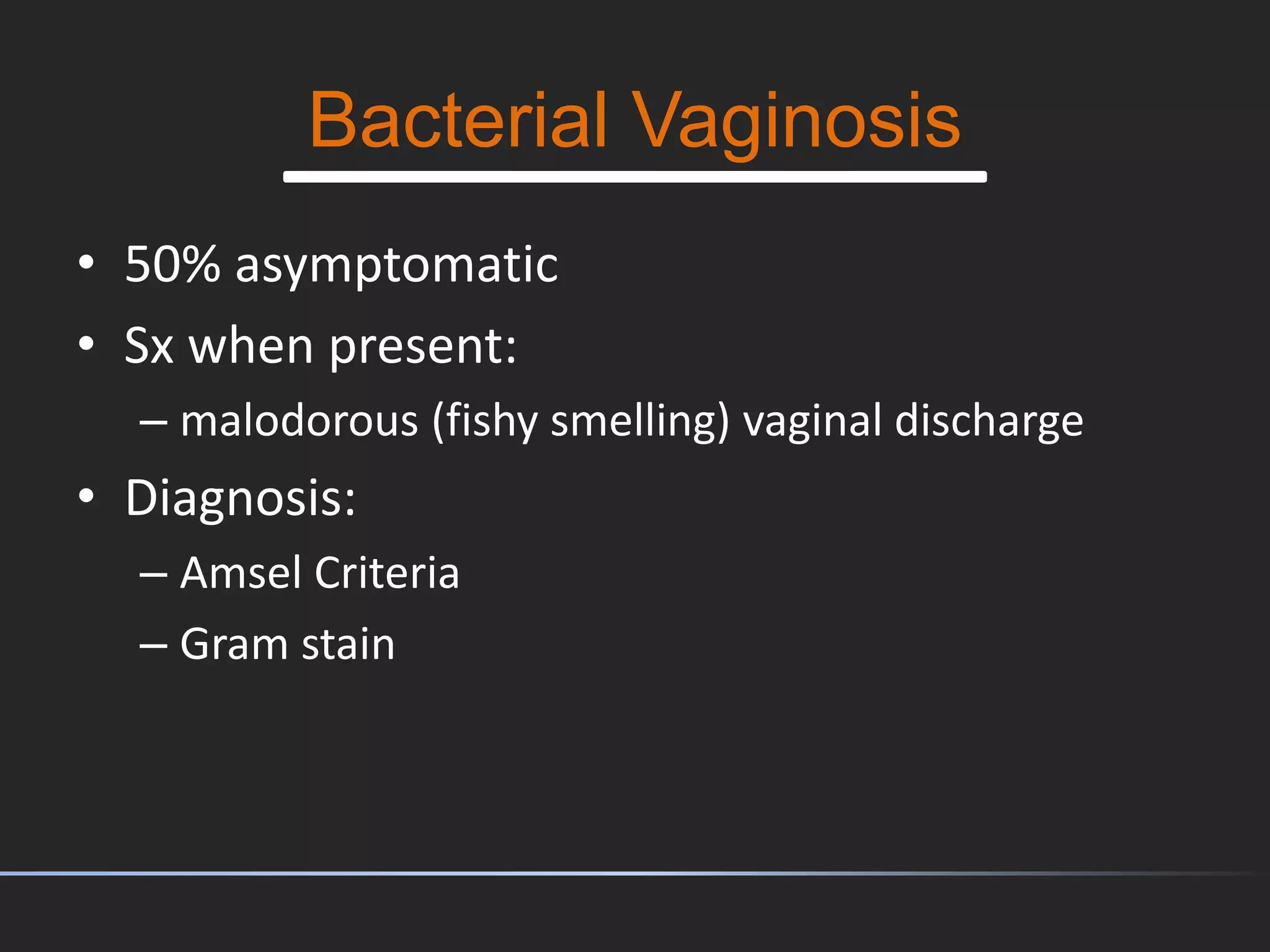 Bacterial Vaginosis

• 50% asymptomatic
• Sx when present:
– malodorous (fishy smelling) vaginal discharge
• Diagnosis:
– Amsel Criteria
– Gram stain